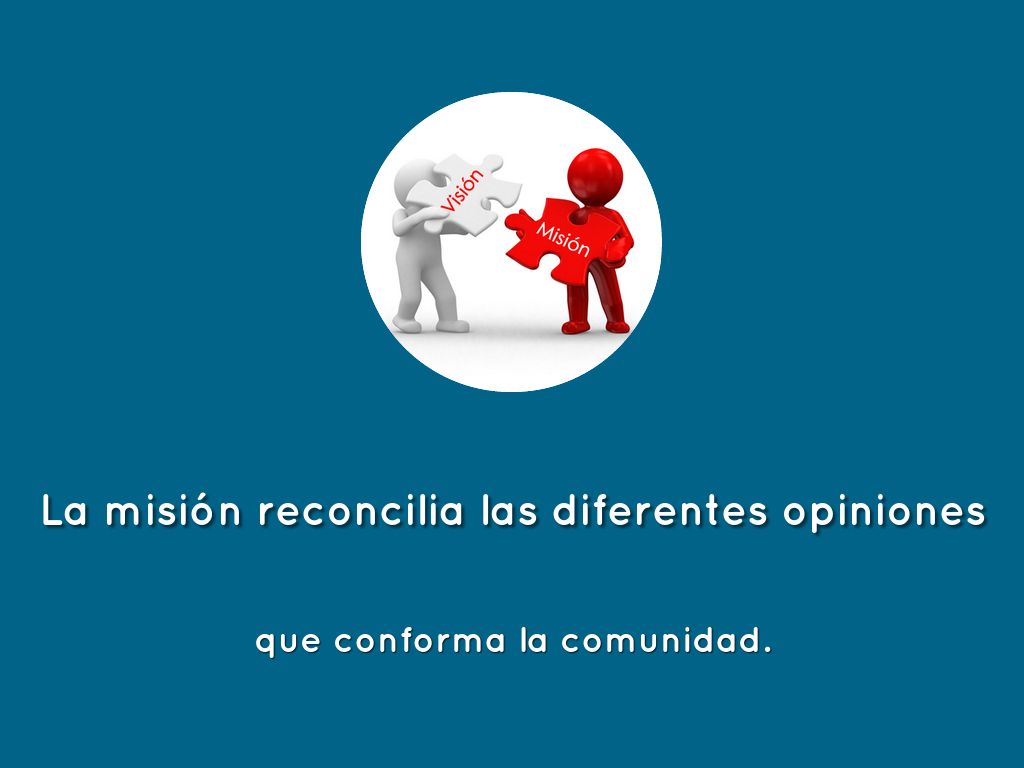 Visión

Misión

La misión reconcilia las diferentes opiniones

que conforma la comunidad.